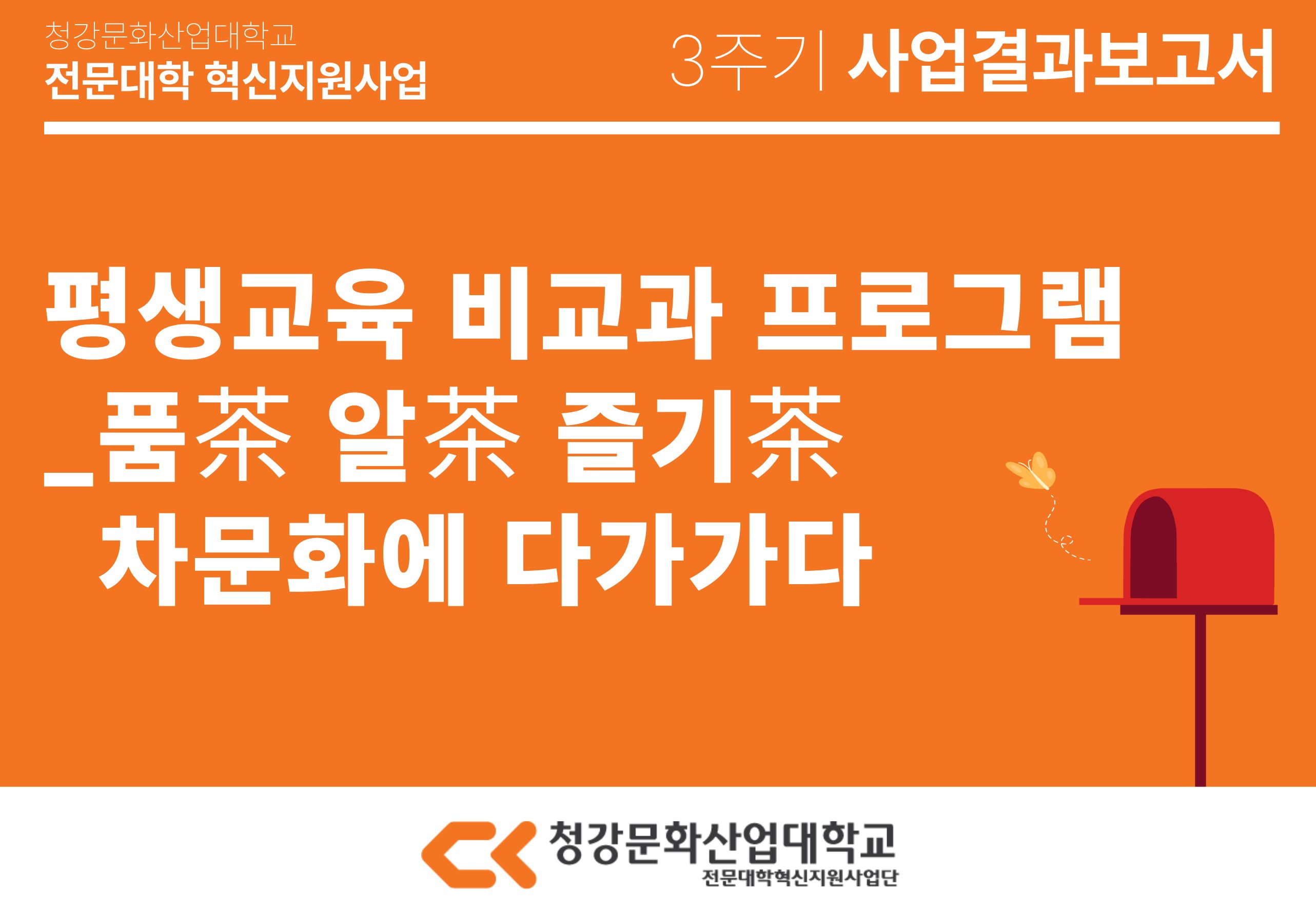 청강문화산업대학교
전문대학 혁신지원사업

3주기 | 사업결과보고서

평생교육 비교과 프로그램
_품茶 알茶 즐기茶
차문화에 다가가다

청강문화산업대학교
전문대학혁신지원사업단